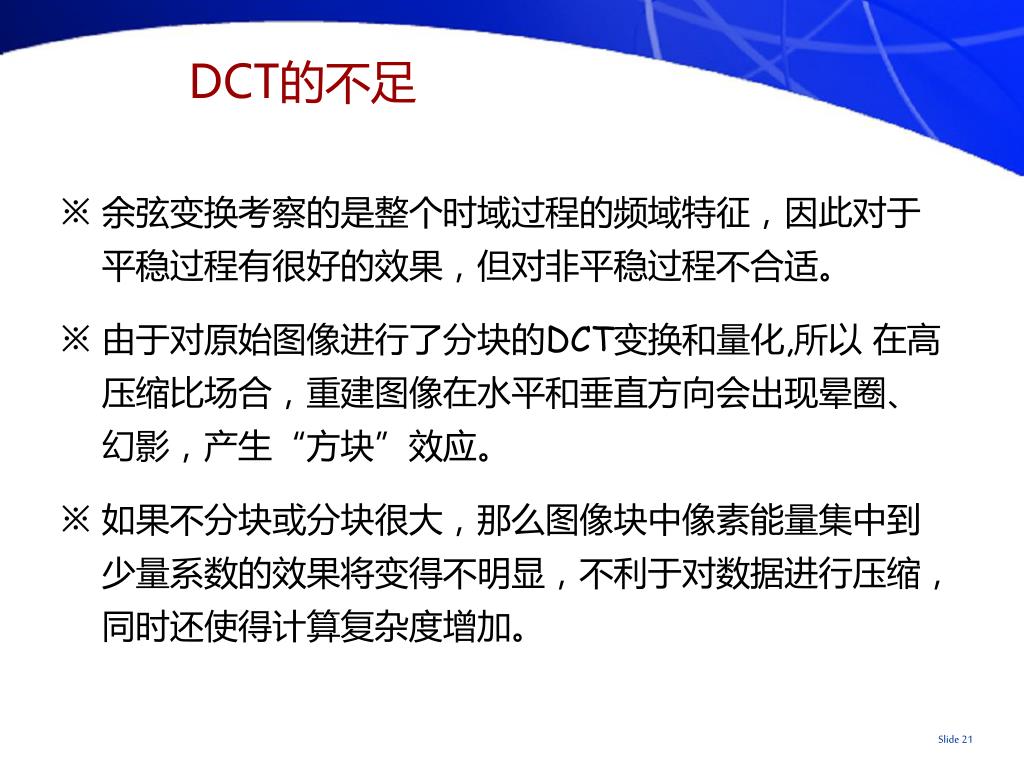 DCT的不足

※ 余弦变换考察的是整个时域过程的频域特征，因此对于平稳过程有很好的效果，但对非平稳过程不合适。

※ 由于对原始图像进行了分块的DCT变换和量化,所以 在高压缩比场合，重建图像在水平和垂直方向会出现晕圈、幻影，产生“方块”效应。

※ 如果不分块或分块很大，那么图像块中像素能量集中到少量系数的效果将变得不明显，不利于对数据进行压缩，同时还使得计算复杂度增加。

Slide 21